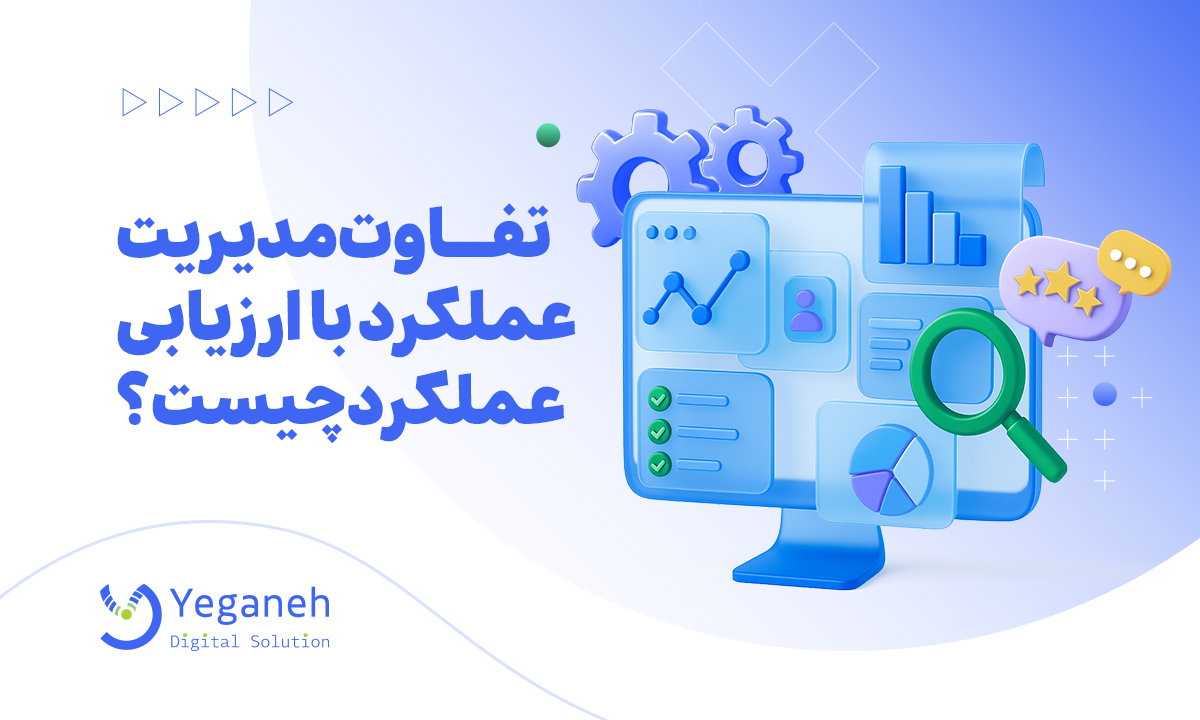 تفاوت مدیریت عملکرد با ارزیابی عملکرد چیست؟

Yeganeh
Digital Solution